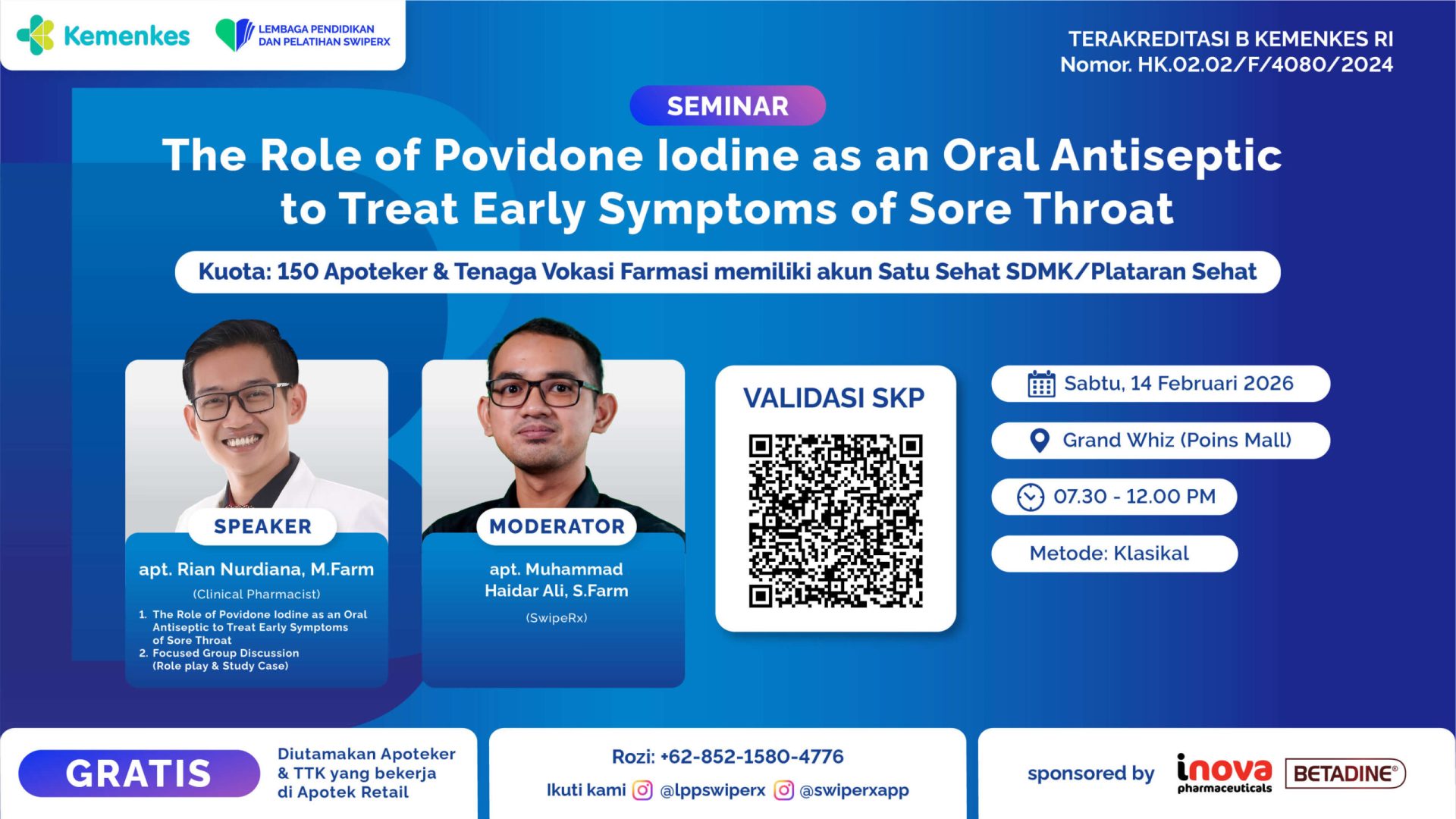 Kemenkes

LEMBAGA PENDIDIKAN DAN PELATIHAN SWIPERX

TERAKREDITASI B KEMENKES RI
Nomor. HK.02.02/F/4080/2024

SEMINAR

The Role of Povidone Iodine as an Oral Antiseptic to Treat Early Symptoms of Sore Throat

Kuota: 150 Apoteker & Tenaga Vokasi Farmasi memiliki akun Satu Sehat SDMK/Plataran Sehat

SPEAKER

apt. Rian Nurdiana, M.Farm

(Clinical Pharmacist)

1. The Role of Povidone Iodine as an Oral Antiseptic to Treat Early Symptoms of Sore Throat
2. Focused Group Discussion (Role play & Study Case)

MODERATOR

apt. Muhammad Haidar Ali, S.Farm

(SwipeRx)

VALIDASI SKP

Sabtu, 14 Februari 2026

Grand Whiz (Poins Mall)

07.30 - 12.00 PM

Metode: Klasikal

GRATIS

Diutamakan Apoteker & TTK yang bekerja di Apotek Retail

Rozi: +62-852-1580-4776

Ikuti kami @lppswiperx @swiperxapp

sponsored by inova pharmaceuticals BETADINE®